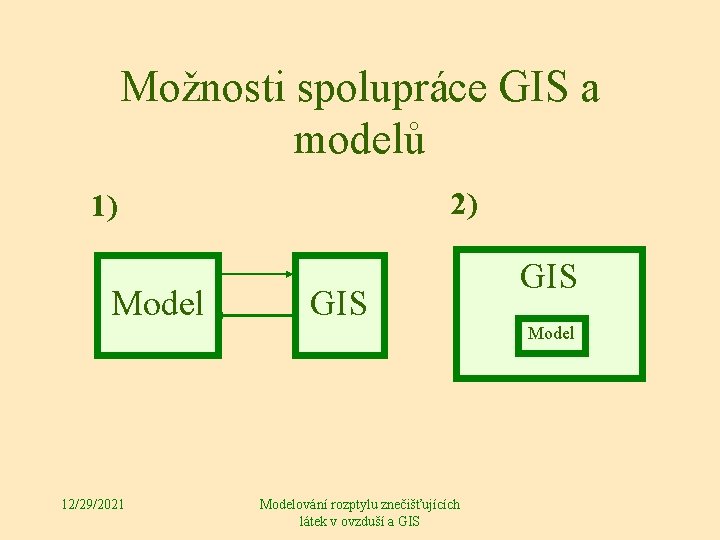 Možnosti spolupráce GIS a modelů

1)

Model

GIS

2)

GIS

Model

12/29/2021

Modelování rozptylu znečišťujících látek v ovzduší a GIS